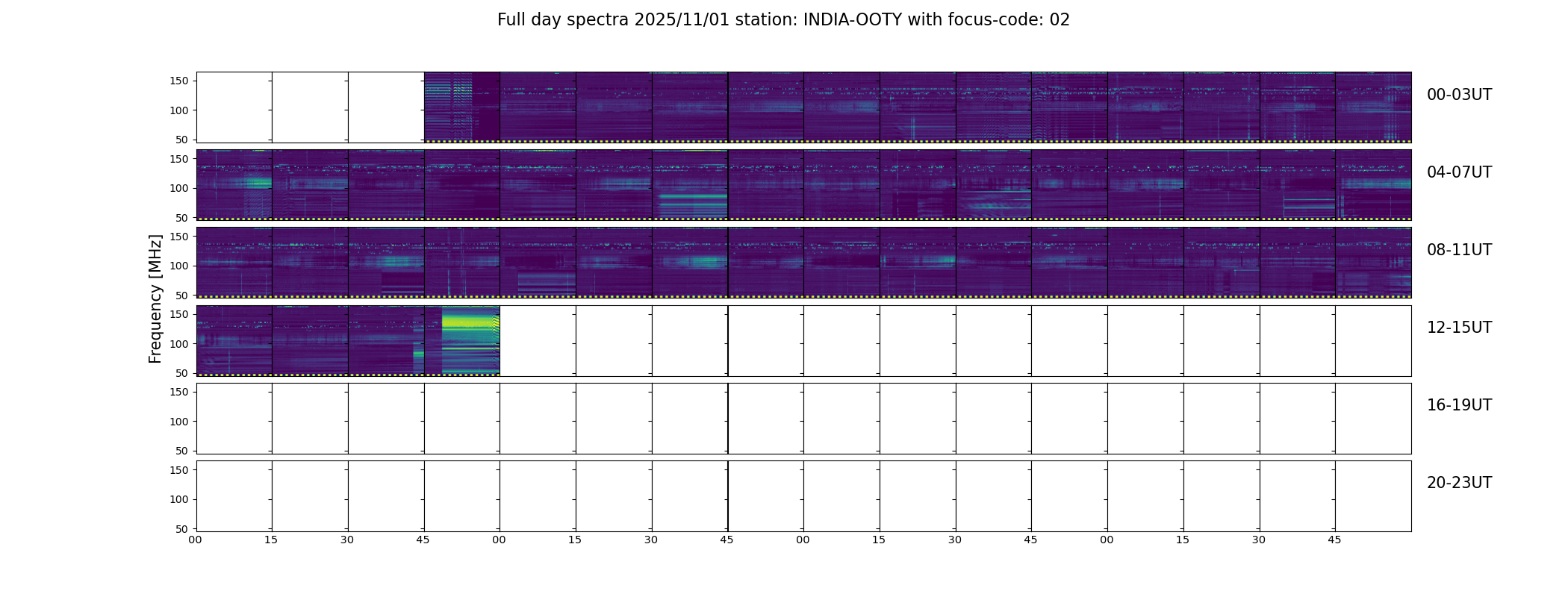 Full day spectra 2025/11/01 station: INDIA-OOTY with focus-code: 02

Frequency [MHz]

150
100
50
00-03UT

150
100
50
04-07UT

150
100
50
08-11UT

150
100
50
12-15UT

150
100
50
16-19UT

150
100
50
20-23UT

00 15 30 45 00 15 30 45 00 15 30 45 00 15 30 45